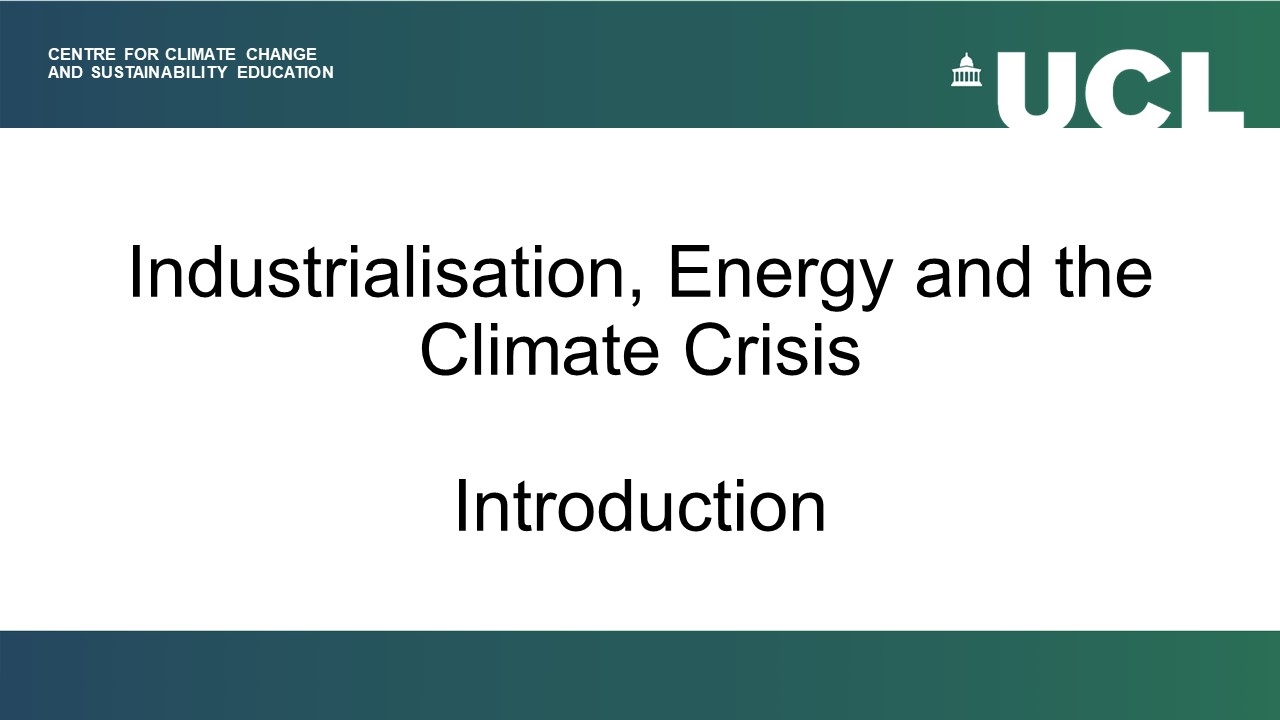 CENTRE FOR CLIMATE CHANGE AND SUSTAINABILITY EDUCATION

UCL

Industrialisation, Energy and the Climate Crisis

Introduction